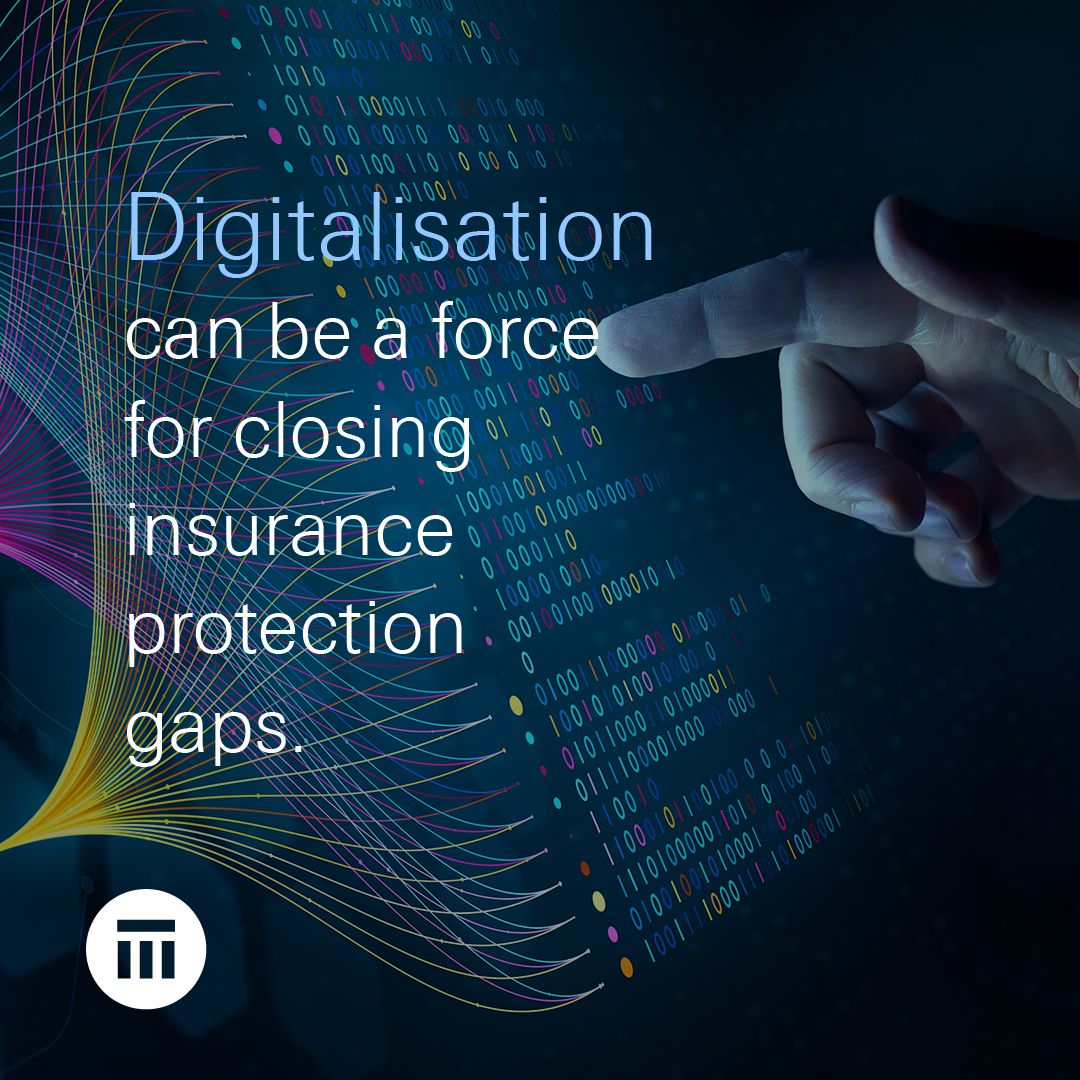 Digitalisation can be a force for closing insurance protection gaps.